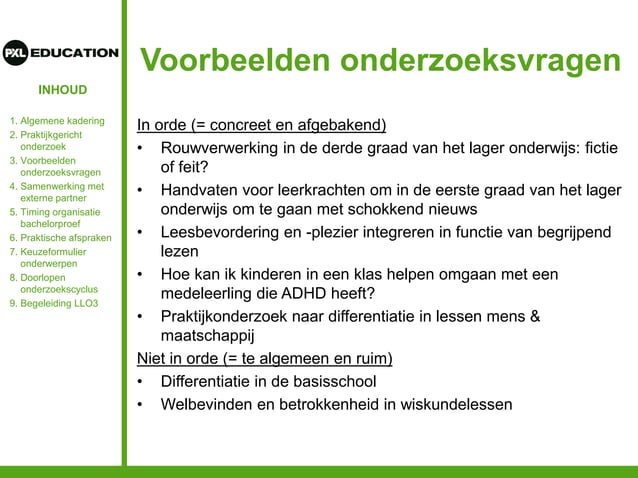 PXL EDUCATION

INHOUD

1. Algemene kadering
2. Praktijkgericht onderzoek
3. Voorbeelden onderzoeksvragen
4. Samenwerking met externe partner
5. Timing organisatie bachelorproef
6. Praktische afspraken
7. Keuzeformulier onderwerpen
8. Doorlopen onderzoekscyclus
9. Begeleiding LLO3

Voorbeelden onderzoeksvragen

In orde (= concreet en afgebakend)
• Rouwverwerking in de derde graad van het lager onderwijs: fictie of feit?
• Handvaten voor leerkrachten om in de eerste graad van het lager onderwijs om te gaan met schokkend nieuws
• Leesbevordering en -plezier integreren in functie van begrijpend lezen
• Hoe kan ik kinderen in een klas helpen omgaan met een medeleerling die ADHD heeft?
• Praktijkonderzoek naar differentiatie in lessen mens & maatschappij
Niet in orde (= te algemeen en ruim)
• Differentiatie in de basisschool
• Welbevinden en betrokkenheid in wiskundelessen